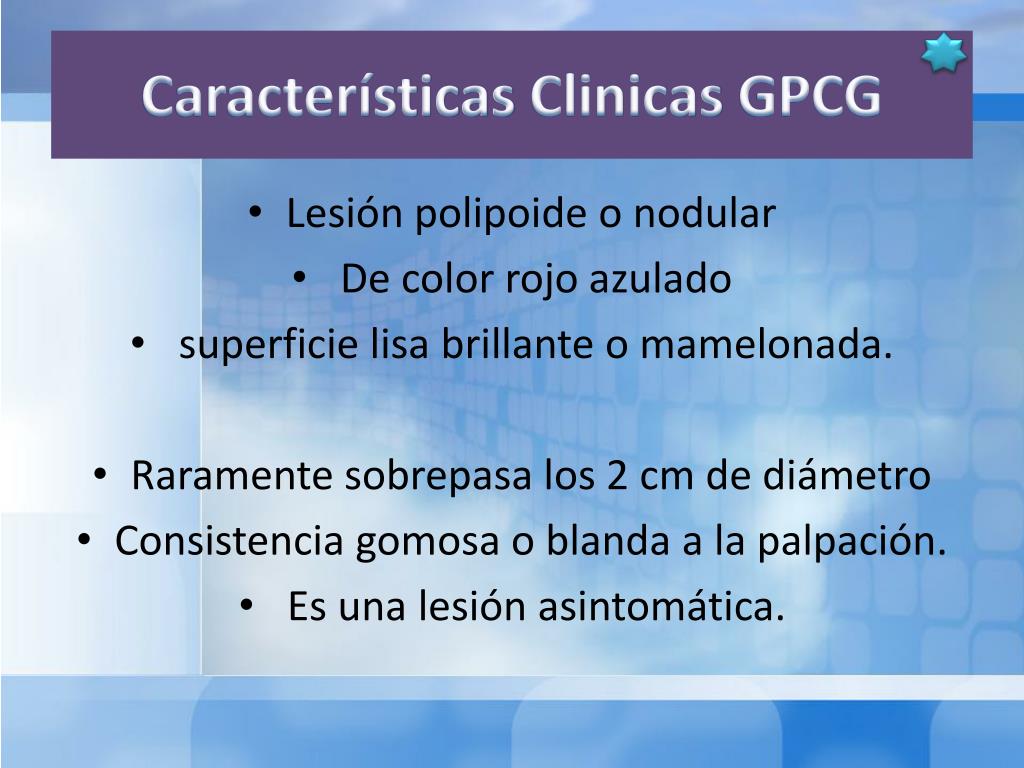 Características Clinicas GPCG

• Lesión polipoide o nodular
• De color rojo azulado
• superficie lisa brillante o mamelonada.

• Raramente sobrepasa los 2 cm de diámetro
• Consistencia gomosa o blanda a la palpación.
• Es una lesión asintomática.